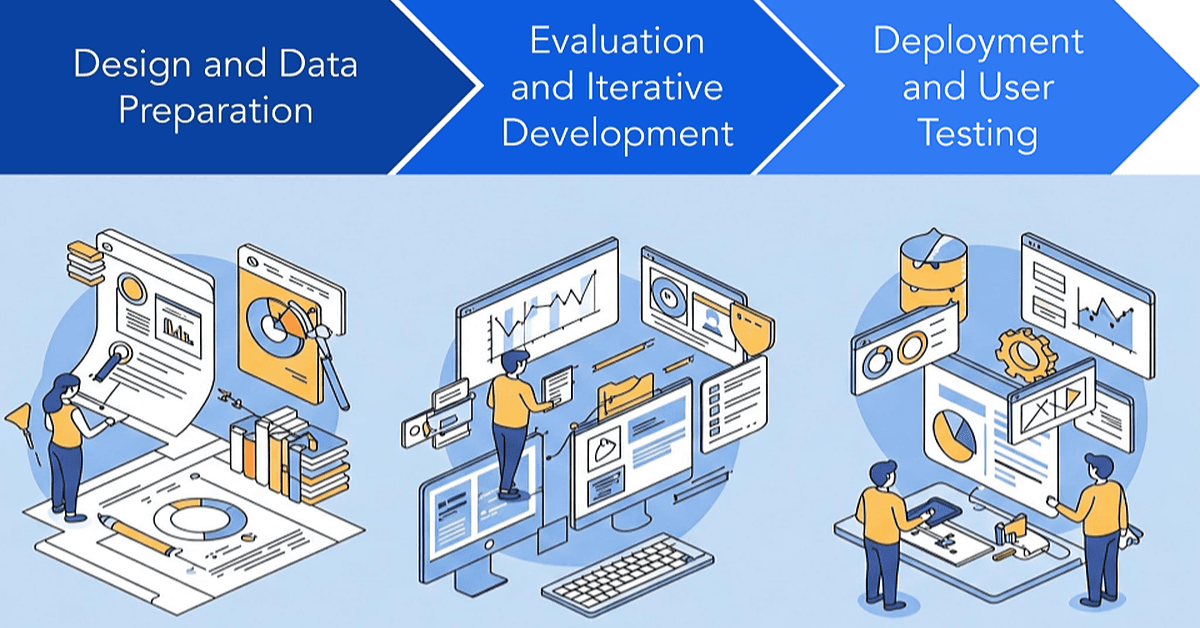 Design and Data Preparation

Evaluation and Iterative Development

Deployment and User Testing